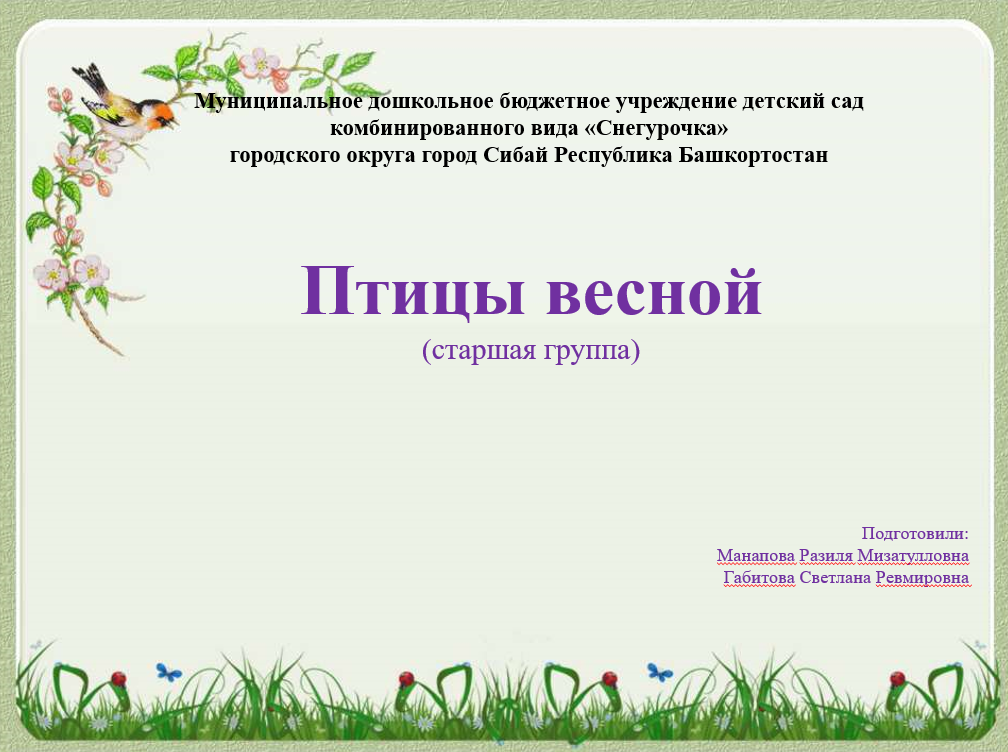 Муниципальное дошкольное бюджетное учреждение детский сад комбинированного вида «Снегурочка»
городского округа город Сибай Республика Башкортостан

Птицы весной
(старшая группа)

Подготовили:
Манапова Разиля Мизатулловна
Габитова Светлана Ревмировна